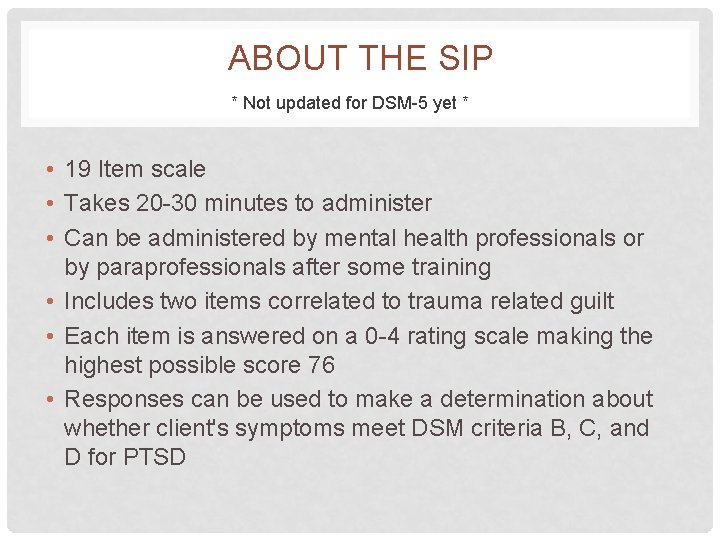 ABOUT THE SIP

* Not updated for DSM-5 yet *

• 19 Item scale
• Takes 20-30 minutes to administer
• Can be administered by mental health professionals or by paraprofessionals after some training
• Includes two items correlated to trauma related guilt
• Each item is answered on a 0-4 rating scale making the highest possible score 76
• Responses can be used to make a determination about whether client's symptoms meet DSM criteria B, C, and D for PTSD